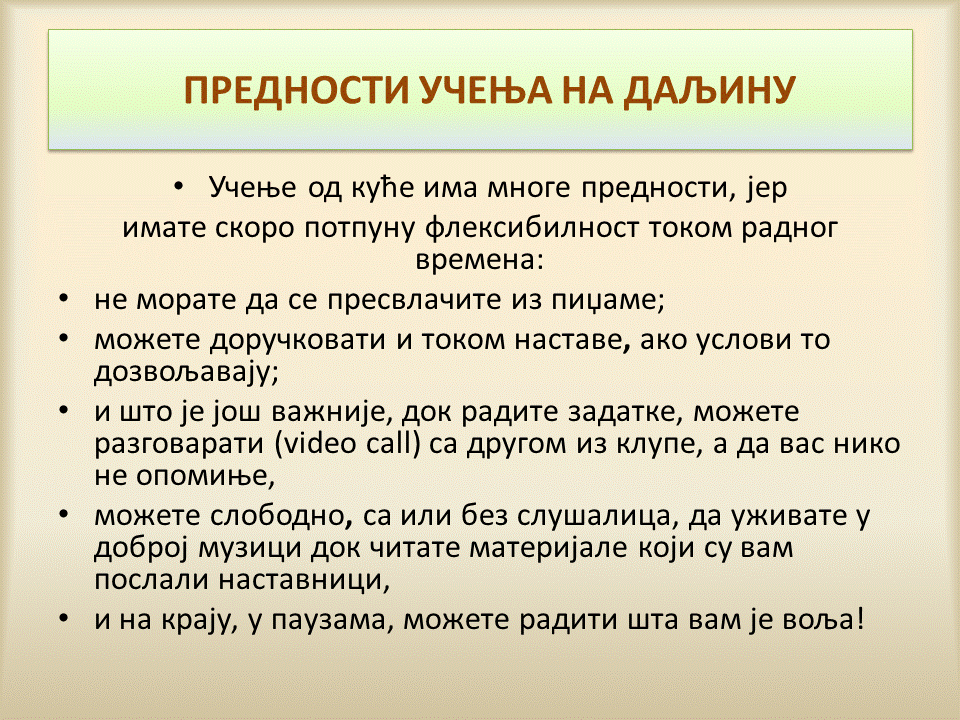 ПРЕДНОСТИ УЧЕЊА НА ДАЉИНУ

• Учење од куће има многе предности, јер имате скоро потпуну флексибилност током радног времена:

• не морате да се пресвлачите из пиџаме;
• можете доручковати и током наставе, ако услови то дозвољавају;
• и што је још важније, док радите задатке, можете разговарати (video call) са другом из клупе, а да вас нико не опомиње,
• можете слободно, са или без слушалица, да уживате у доброј музици док читате материјале који су вам послали наставници,
• и на крају, у паузама, можете радити шта вам је воља!